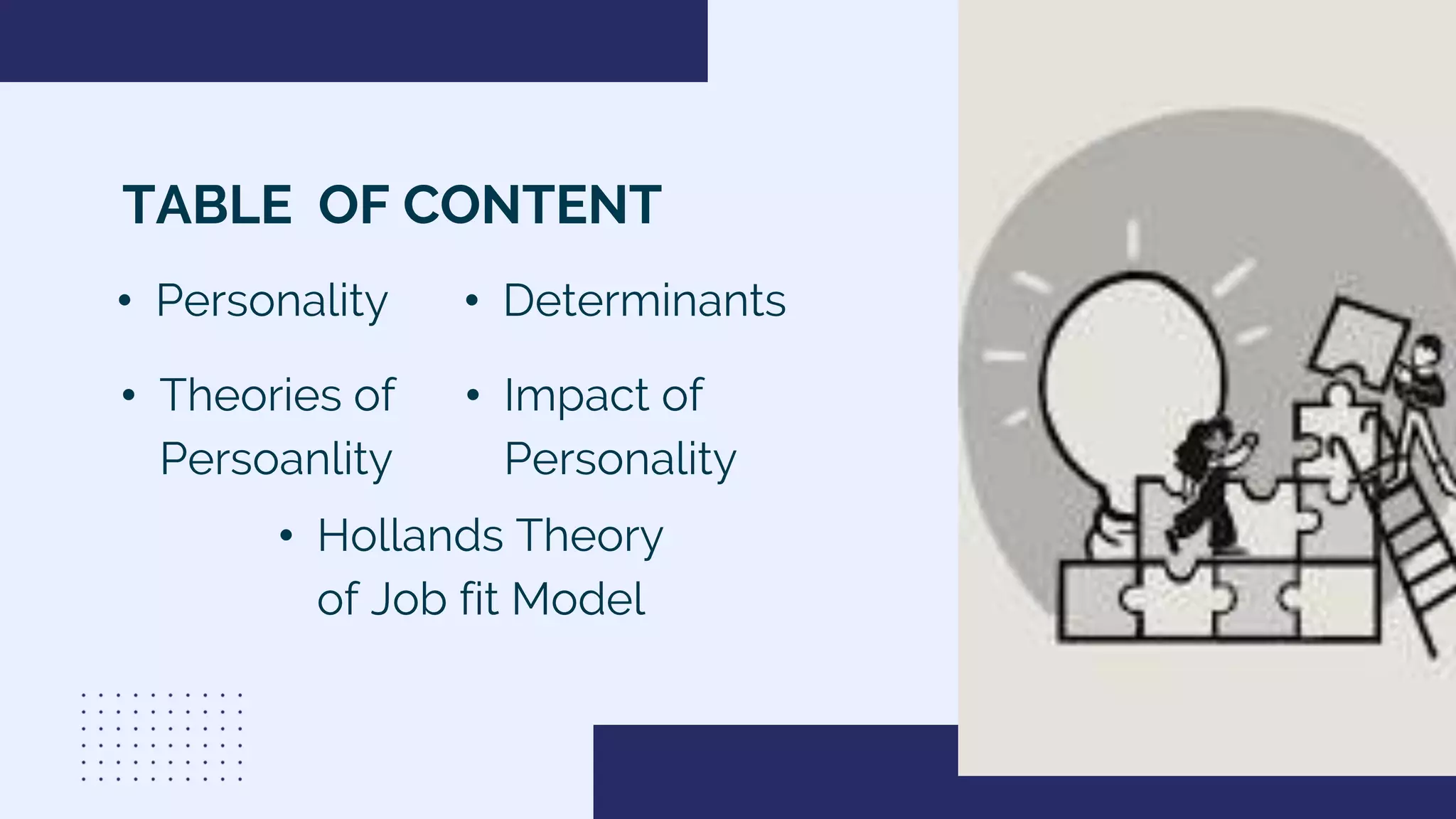 TABLE OF CONTENT

• Personality

• Theories of Persoanlity

• Determinants

• Impact of Personality

• Hollands Theory of Job fit Model